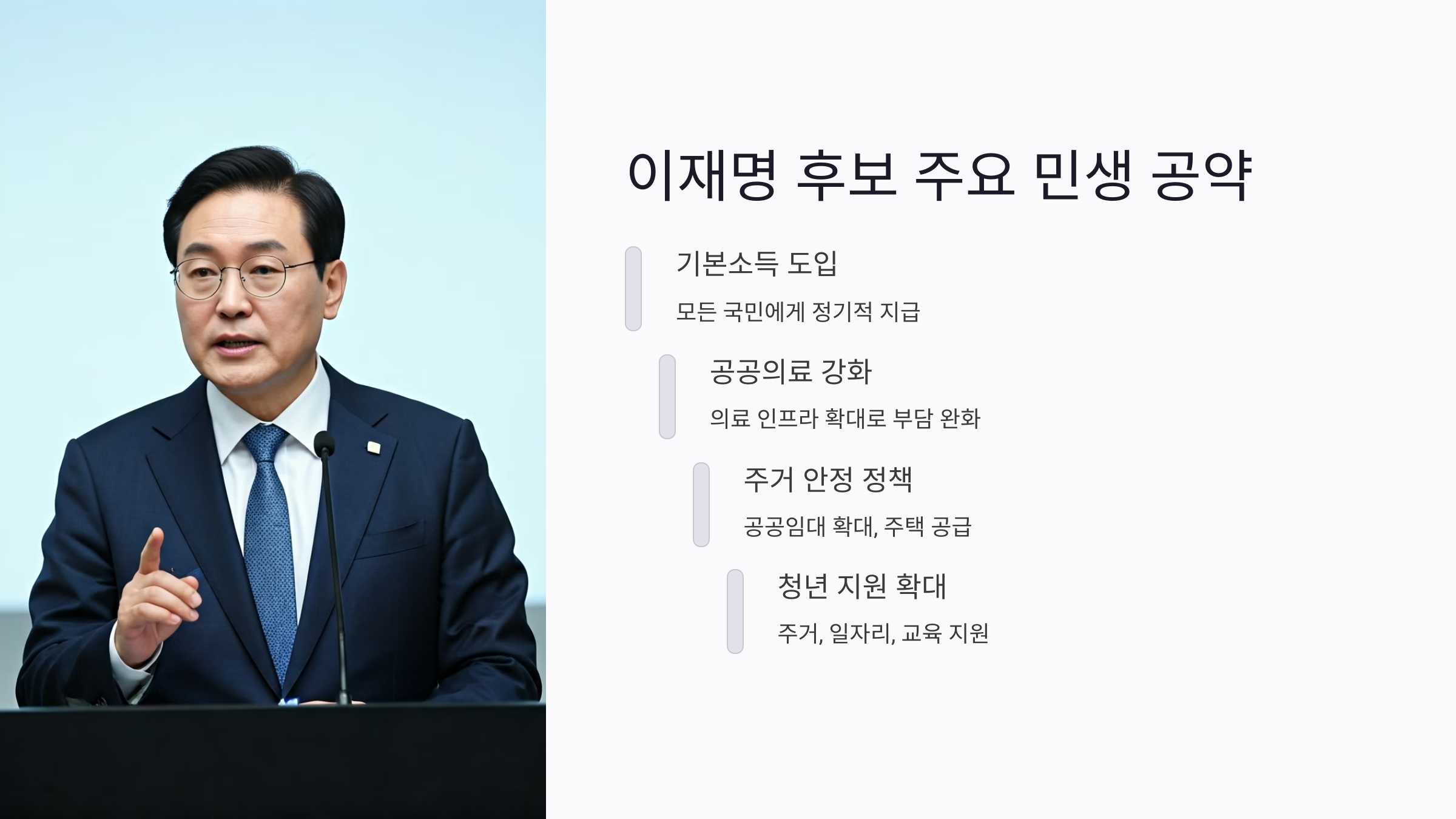 이재명 후보 주요 민생 공약

기본소득 도입

모든 국민에게 정기적 지급

공공의료 강화

의료 인프라 확대로 부담 완화

주거 안정 정책

공공임대 확대, 주택 공급

청년 지원 확대

주거, 일자리, 교육 지원